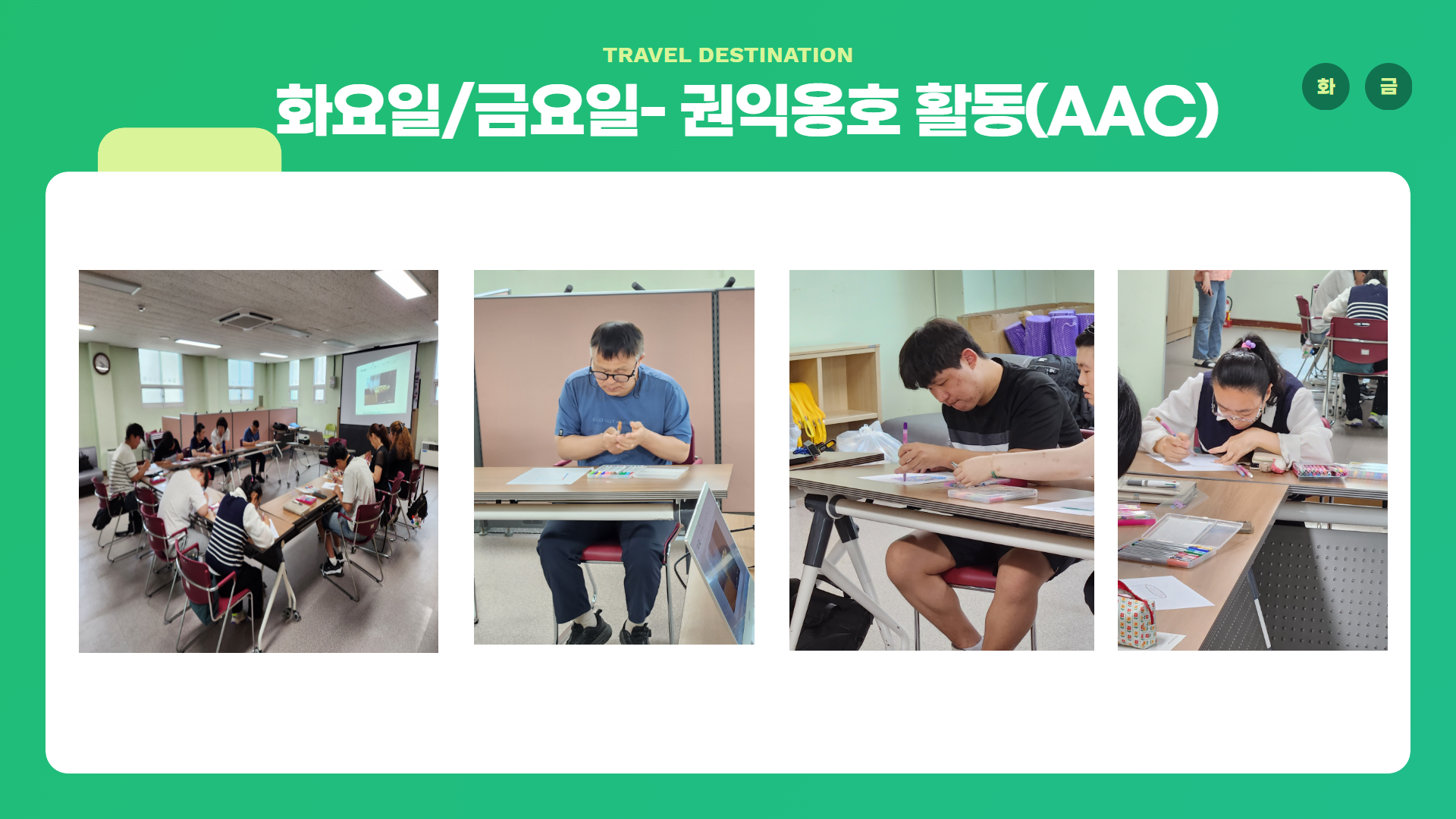 TRAVEL DESTINATION

화요일/금요일- 권익옹호 활동(AAC)

화

금